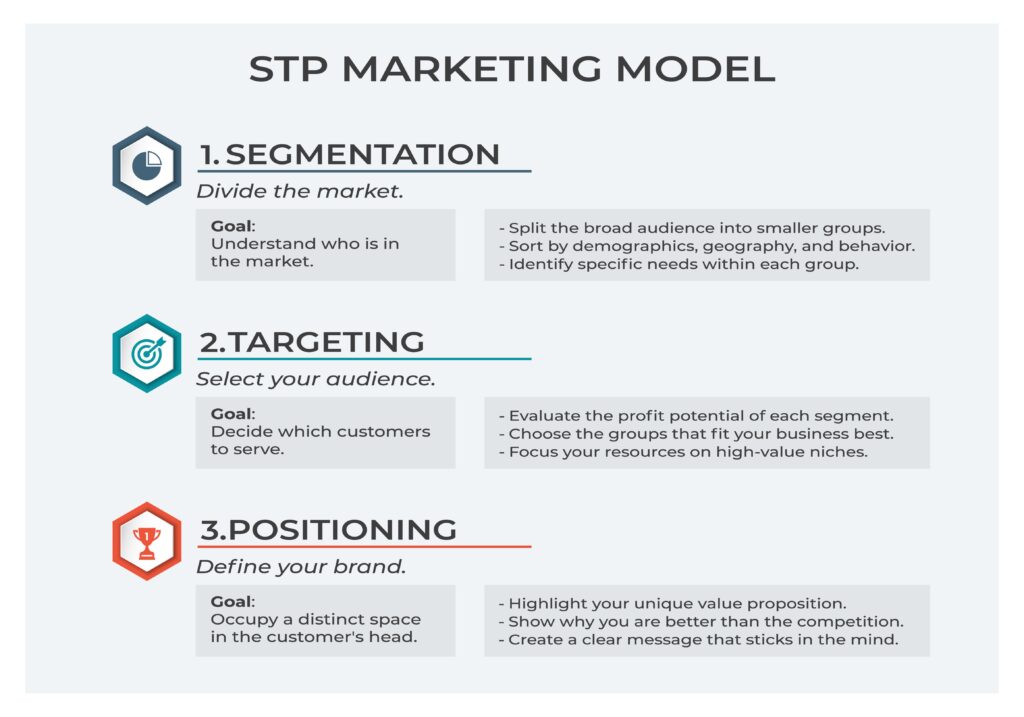 STP MARKETING MODEL

1. SEGMENTATION

Divide the market.

Goal:
Understand who is in the market.

- Split the broad audience into smaller groups.
- Sort by demographics, geography, and behavior.
- Identify specific needs within each group.

2.TARGETING

Select your audience.

Goal:
Decide which customers to serve.

- Evaluate the profit potential of each segment.
- Choose the groups that fit your business best.
- Focus your resources on high-value niches.

3.POSITIONING

Define your brand.

Goal:
Occupy a distinct space in the customer's head.

- Highlight your unique value proposition.
- Show why you are better than the competition.
- Create a clear message that sticks in the mind.